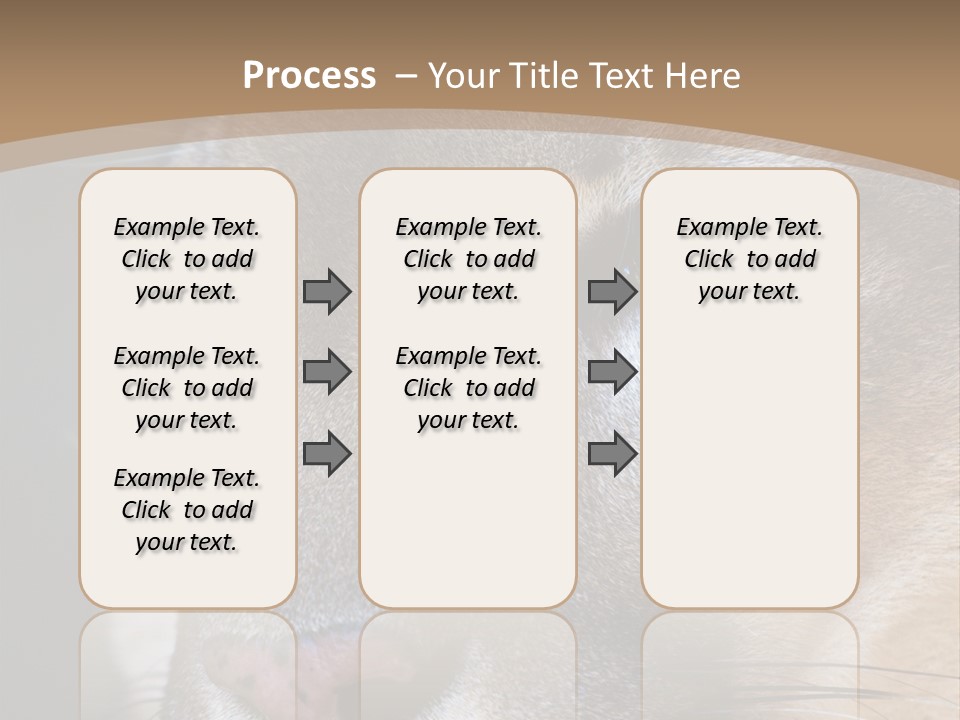 Process – Your Title Text Here

Example Text. Click to add your text.

Example Text. Click to add your text.

Example Text. Click to add your text.

Example Text. Click to add your text.

Example Text. Click to add your text.

Example Text. Click to add your text.